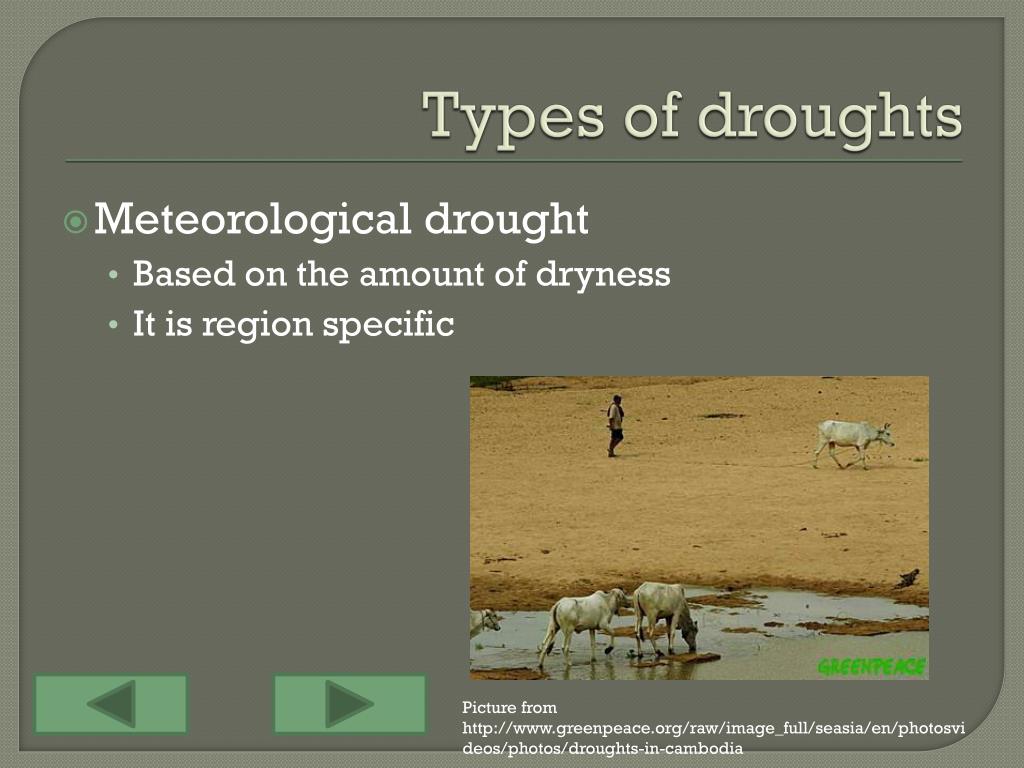 Types of droughts

Meteorological drought
• Based on the amount of dryness
• It is region specific

GREENPEACE

Picture from http://www.greenpeace.org/raw/image_full/seasia/en/photosvideos/photos/droughts-in-cambodia